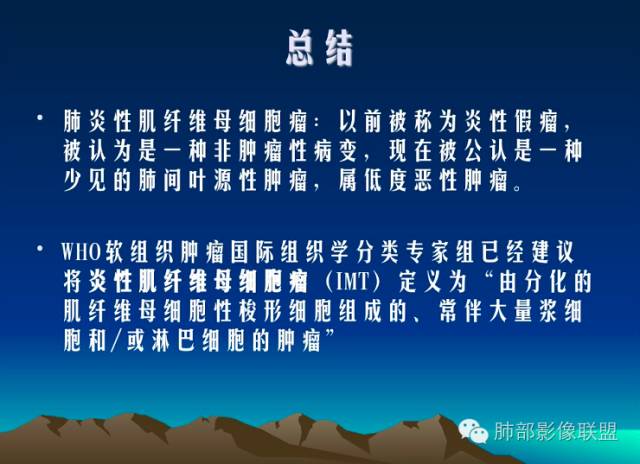 总结

• 肺炎性肌纤维母细胞瘤：以前被称为炎性假瘤，被认为是一种非肿瘤性病变，现在被公认是一种少见的肺间叶源性肿瘤，属低度恶性肿瘤。

• WHO软组织肿瘤国际组织学分类专家组已经建议将炎性肌纤维母细胞瘤（IMT）定义为“由分化的肌纤维母细胞性梭形细胞组成的、常伴大量浆细胞和/或淋巴细胞的肿瘤”

肺部影像联盟